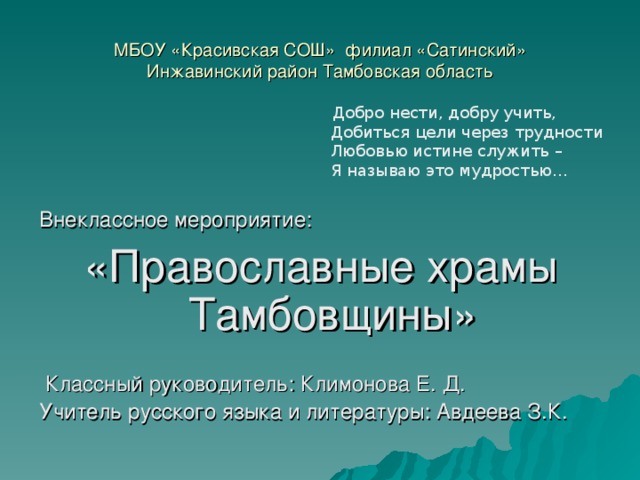 МБОУ «Красивская СОШ» филиал «Сатинский»
Инжавинский район Тамбовская область

Добро нести, добру учить,
Добиться цели через трудности
Любовью истине служить –
Я называю это мудростью…

Внеклассное мероприятие:

«Православные храмы Тамбовщины»

Классный руководитель: Климонова Е. Д.
Учитель русского языка и литературы: Авдеева З.К.